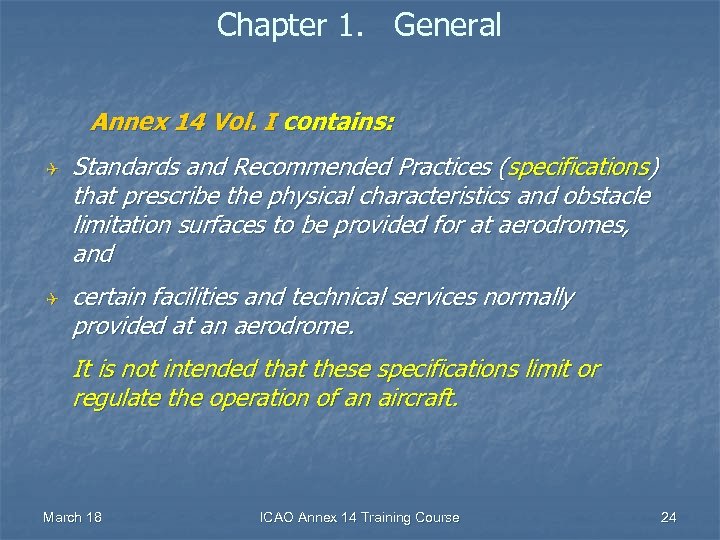 Chapter 1. General

Annex 14 Vol. I contains:

Standards and Recommended Practices (specifications) that prescribe the physical characteristics and obstacle limitation surfaces to be provided for at aerodromes, and

certain facilities and technical services normally provided at an aerodrome.

It is not intended that these specifications limit or regulate the operation of an aircraft.

March 18 ICAO Annex 14 Training Course 24